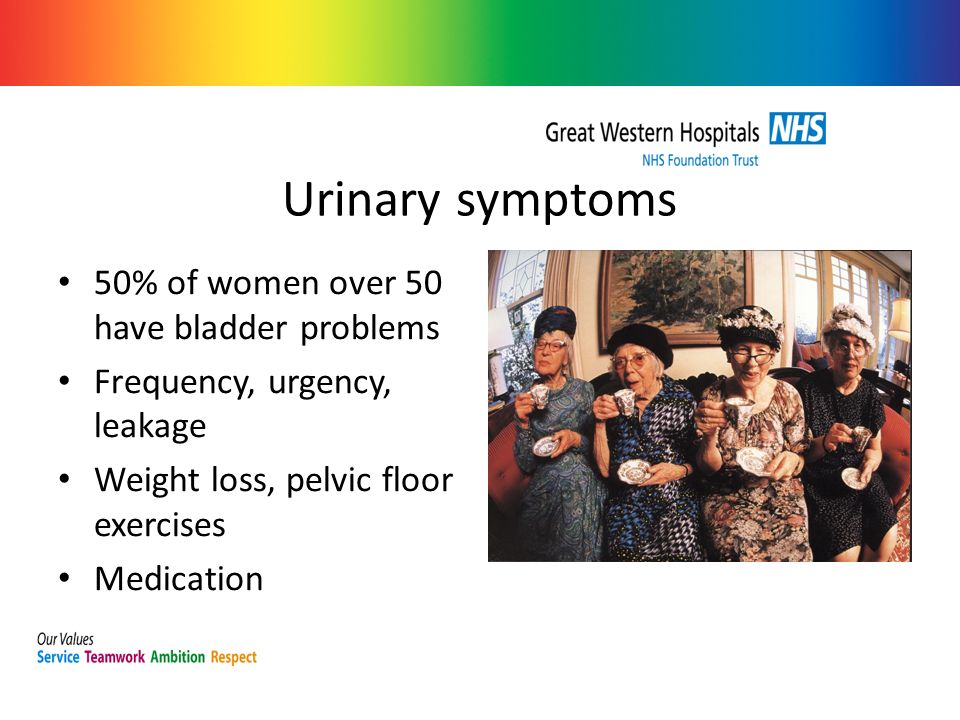 Great Western Hospitals NHS
NHS Foundation Trust

Urinary symptoms

• 50% of women over 50 have bladder problems
• Frequency, urgency, leakage
• Weight loss, pelvic floor exercises
• Medication

Our Values
Service Teamwork Ambition Respect